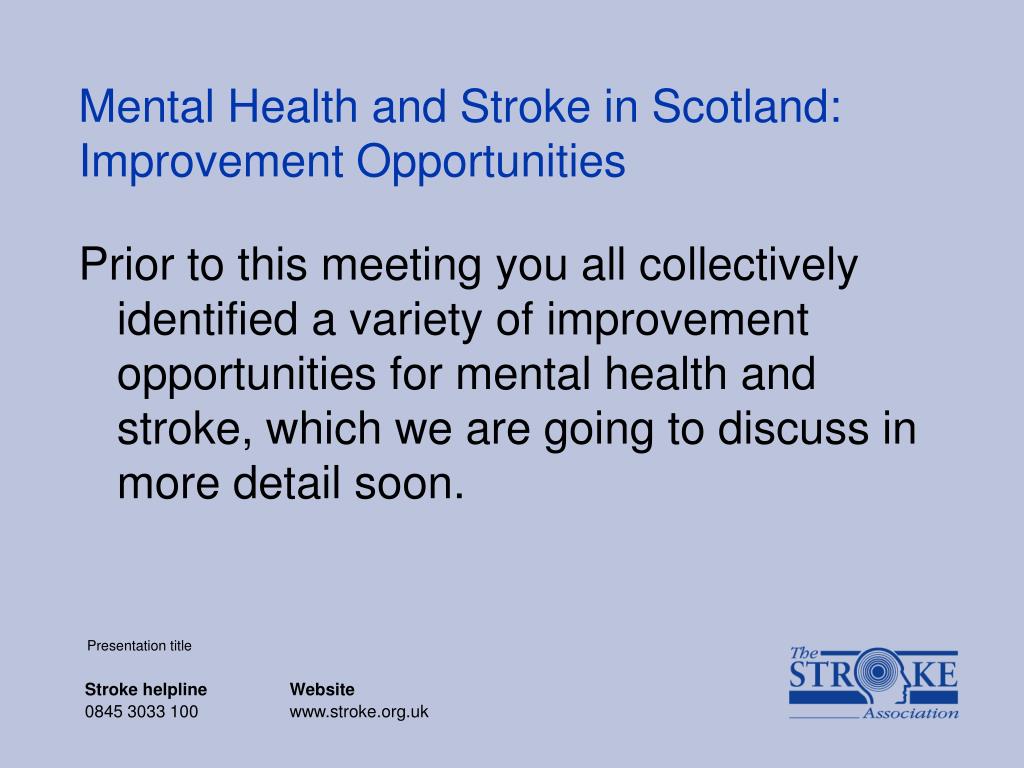 Mental Health and Stroke in Scotland: Improvement Opportunities

Prior to this meeting you all collectively identified a variety of improvement opportunities for mental health and stroke, which we are going to discuss in more detail soon.

Presentation title

Stroke helpline
0845 3033 100

Website
www.stroke.org.uk

The STROKE Association